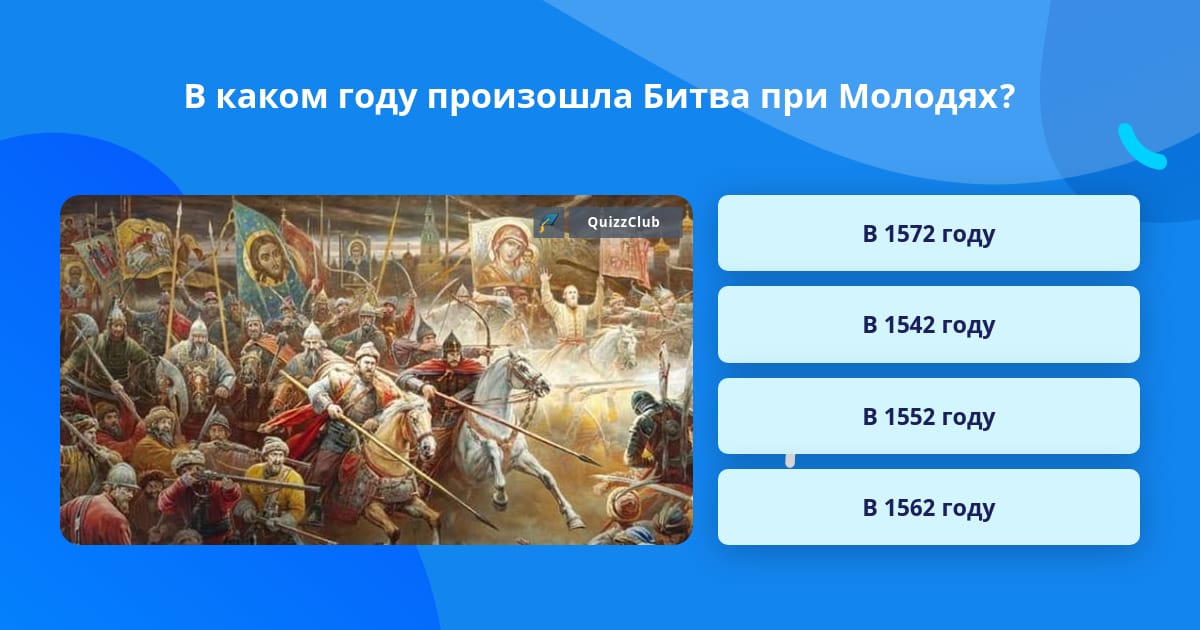 В каком году произошла Битва при Молодях?

QuizzClub

В 1572 году

В 1542 году

В 1552 году

В 1562 году